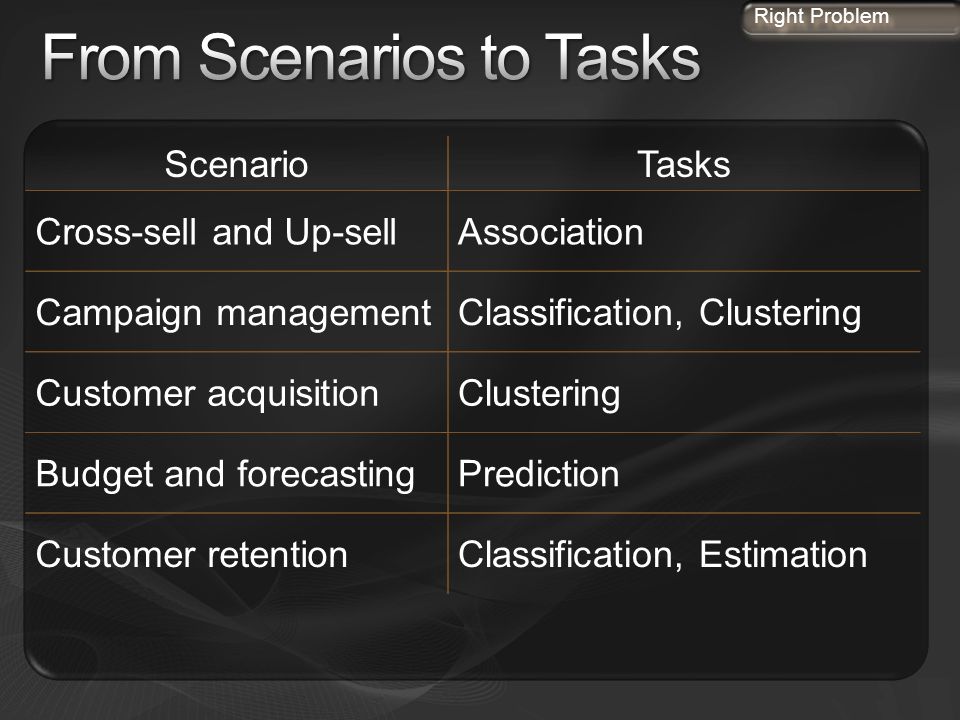 Right Problem

From Scenarios to Tasks

| Scenario | Tasks |
|---|---|
| Cross-sell and Up-sell | Association |
| Campaign management | Classification, Clustering |
| Customer acquisition | Clustering |
| Budget and forecasting | Prediction |
| Customer retention | Classification, Estimation |